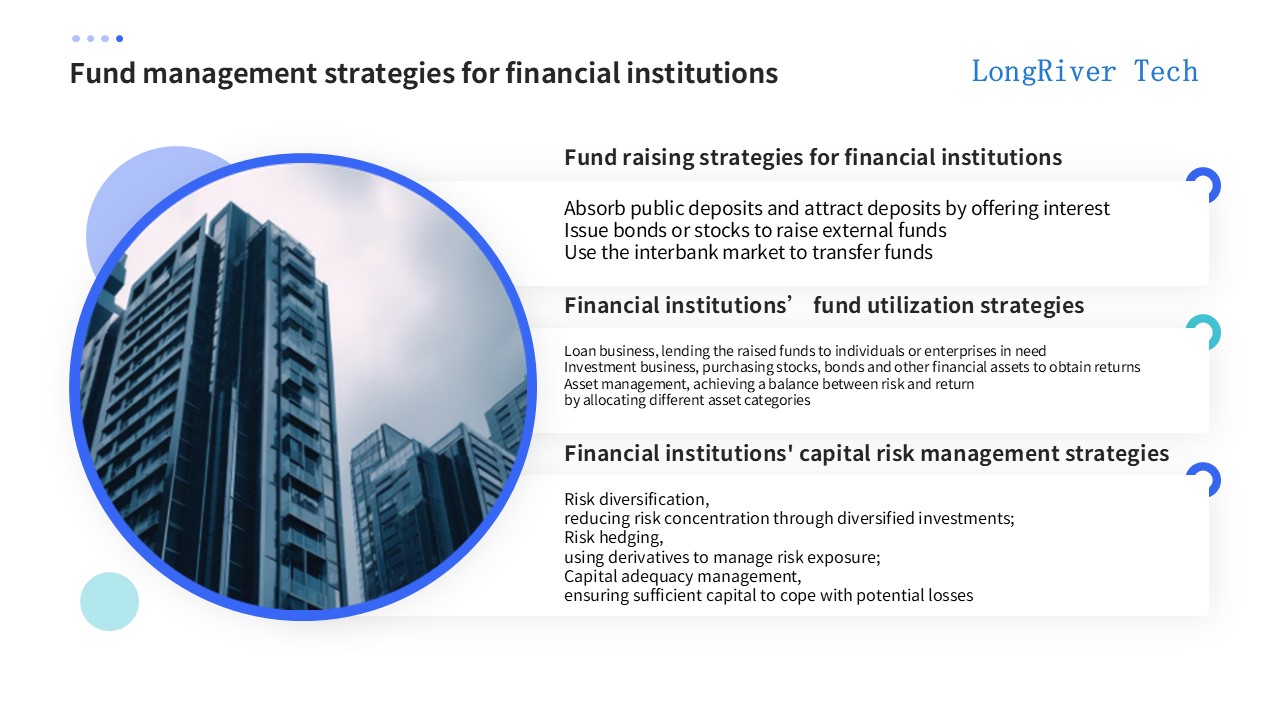 Fund management strategies for financial institutions

LongRiver Tech

Fund raising strategies for financial institutions

Absorb public deposits and attract deposits by offering interest
Issue bonds or stocks to raise external funds
Use the interbank market to transfer funds

Financial institutions’ fund utilization strategies

Loan business, lending the raised funds to individuals or enterprises in need
Investment business, purchasing stocks, bonds and other financial assets to obtain returns
Asset management, achieving a balance between risk and return
by allocating different asset categories

Financial institutions' capital risk management strategies

Risk diversification,
reducing risk concentration through diversified investments;
Risk hedging,
using derivatives to manage risk exposure;
Capital adequacy management,
ensuring sufficient capital to cope with potential losses